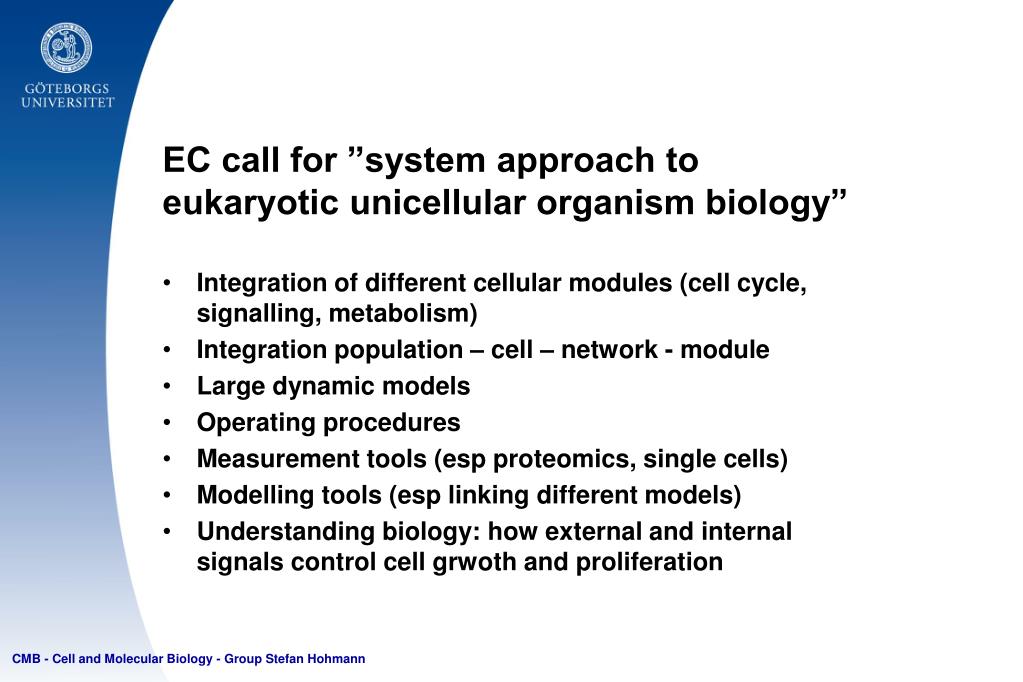 GÖTEBORGS UNIVERSITET

EC call for ”system approach to eukaryotic unicellular organism biology”

• Integration of different cellular modules (cell cycle, signalling, metabolism)
• Integration population – cell – network - module
• Large dynamic models
• Operating procedures
• Measurement tools (esp proteomics, single cells)
• Modelling tools (esp linking different models)
• Understanding biology: how external and internal signals control cell grwoth and proliferation

CMB - Cell and Molecular Biology - Group Stefan Hohmann